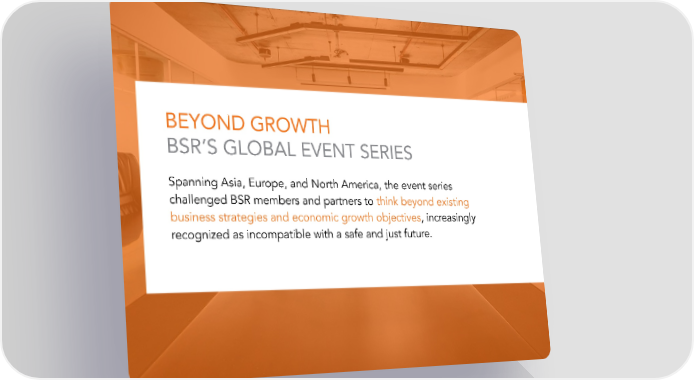 BEYOND GROWTH
BSR'S GLOBAL EVENT SERIES

Spanning Asia, Europe, and North America, the event series challenged BSR members and partners to think beyond existing business strategies and economic growth objectives, increasingly recognized as incompatible with a safe and just future.